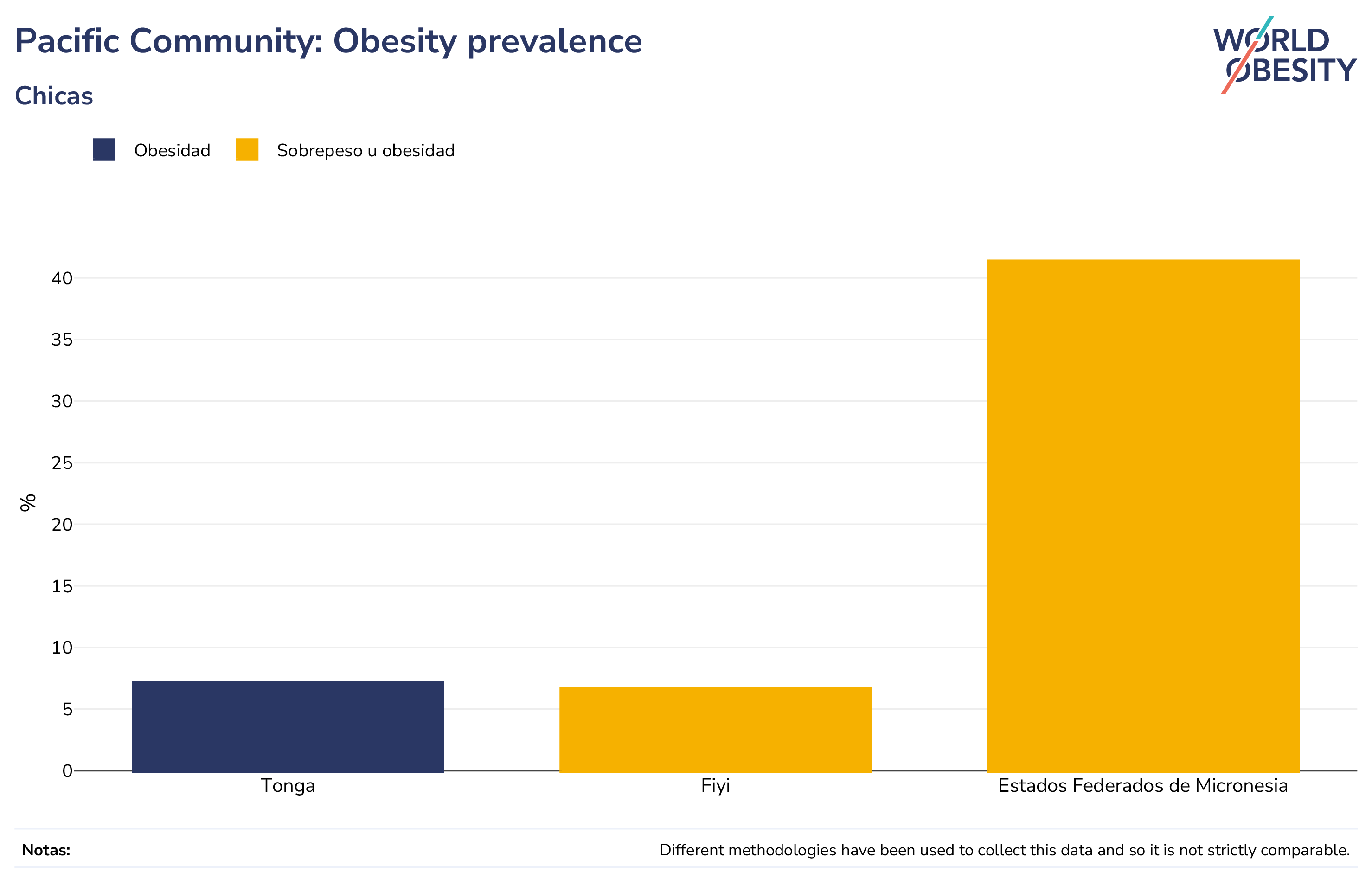 Pacific Community: Obesity prevalence

Chicas

WORLD OBESITY

Obesidad
Sobrepeso u obesidad

%

40
35
30
25
20
15
10
5
0

Tonga
Fiyi
Estados Federados de Micronesia

Notas:
Different methodologies have been used to collect this data and so it is not strictly comparable.